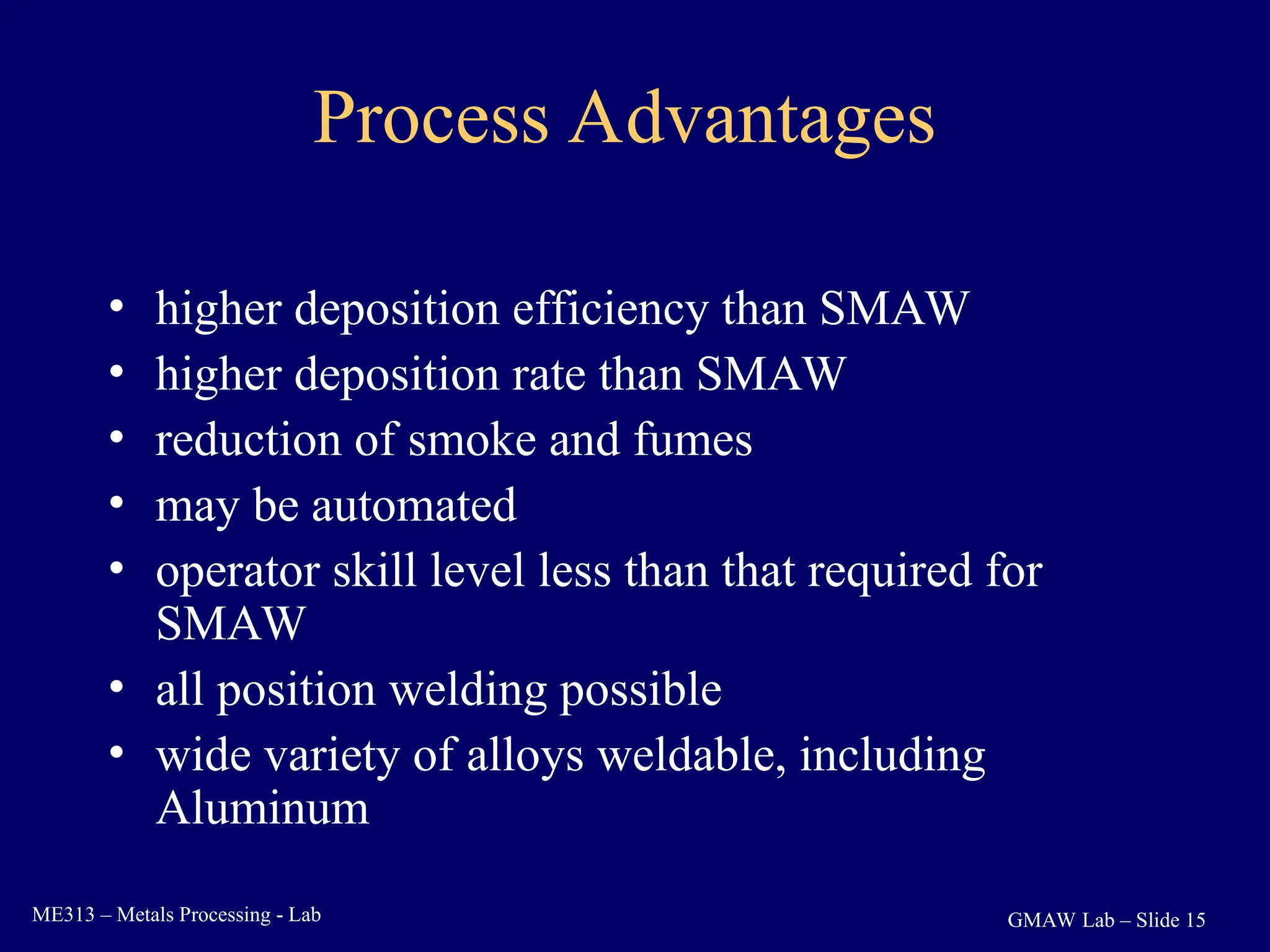 Process Advantages

• higher deposition efficiency than SMAW
• higher deposition rate than SMAW
• reduction of smoke and fumes
• may be automated
• operator skill level less than that required for SMAW
• all position welding possible
• wide variety of alloys weldable, including Aluminum

ME313 – Metals Processing - Lab

GMAW Lab – Slide 15